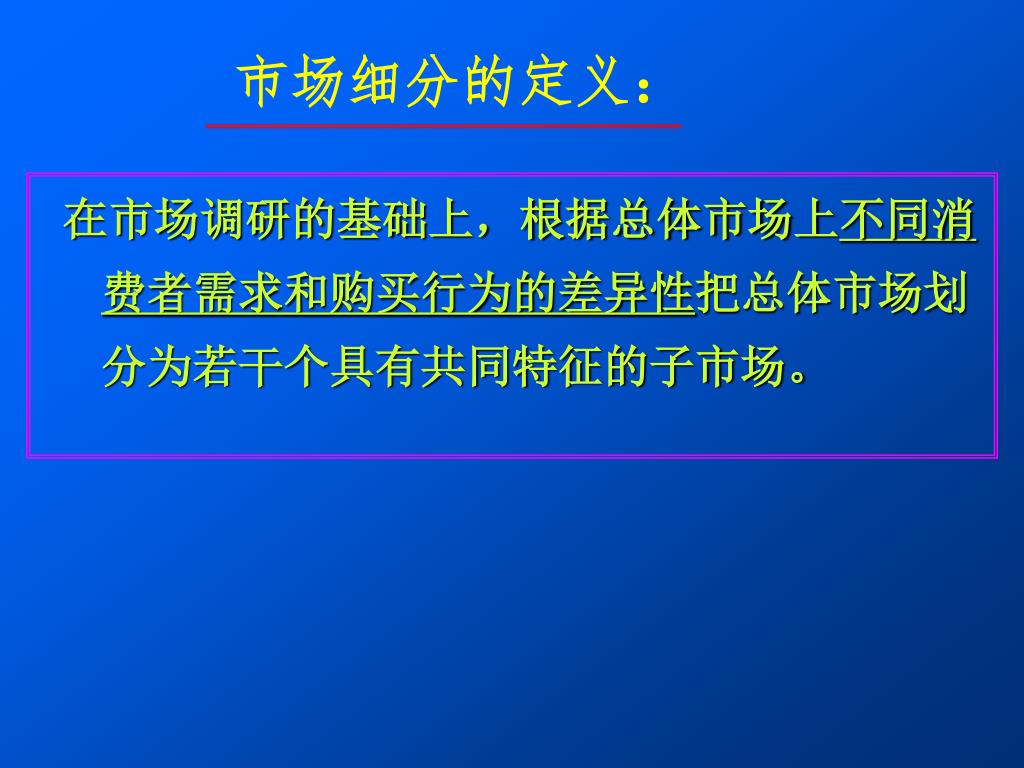 市场细分的定义：

在市场调研的基础上，根据总体市场上不同消费者需求和购买行为的差异性把总体市场划分为若干个具有共同特征的子市场。